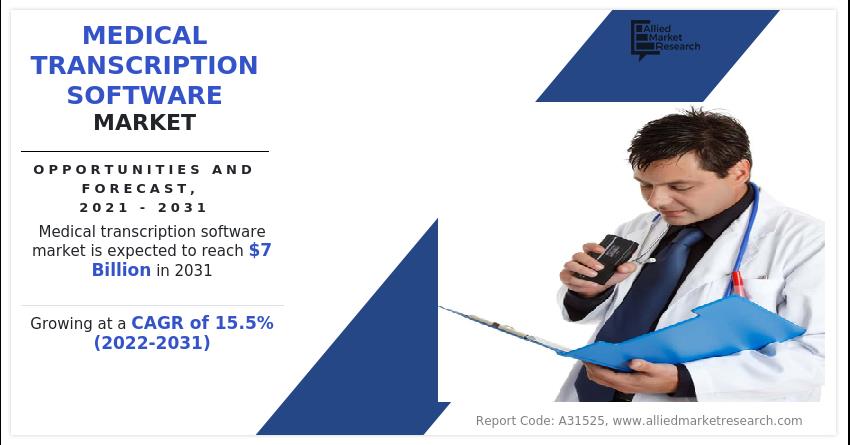 MEDICAL TRANSCRIPTION SOFTWARE MARKET

OPPORTUNITIES AND FORECAST, 2021 - 2031

Medical transcription software market is expected to reach $7 Billion in 2031

Growing at a CAGR of 15.5% (2022-2031)

Allied Market Research

Report Code: A31525, www.alliedmarketresearch.com